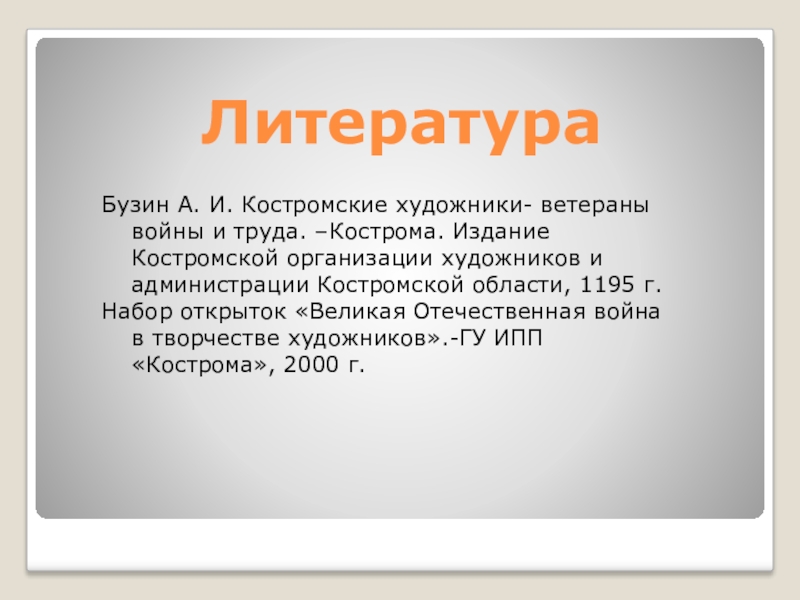 Литература

Бузин А. И. Костромские художники- ветераны войны и труда. –Кострома. Издание Костромской организации художников и администрации Костромской области, 1195 г.

Набор открыток «Великая Отечественная война в творчестве художников».-ГУ ИПП «Кострома», 2000 г.